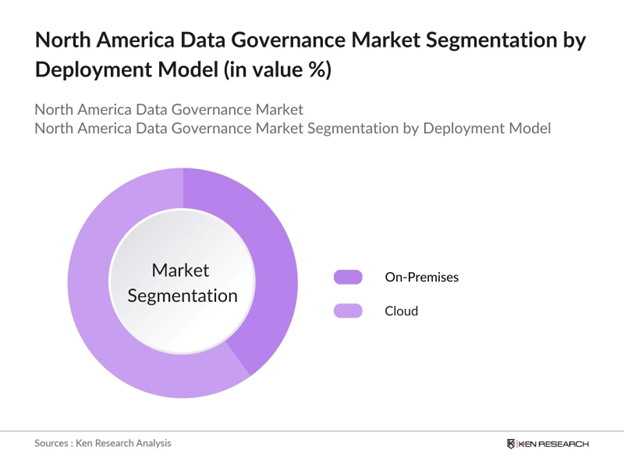 North America Data Governance Market Segmentation by Deployment Model (in value %)

North America Data Governance Market
North America Data Governance Market Segmentation by Deployment Model

Market Segmentation

On-Premises

Cloud

Sources : Ken Research Analysis

KEN RESEARCH